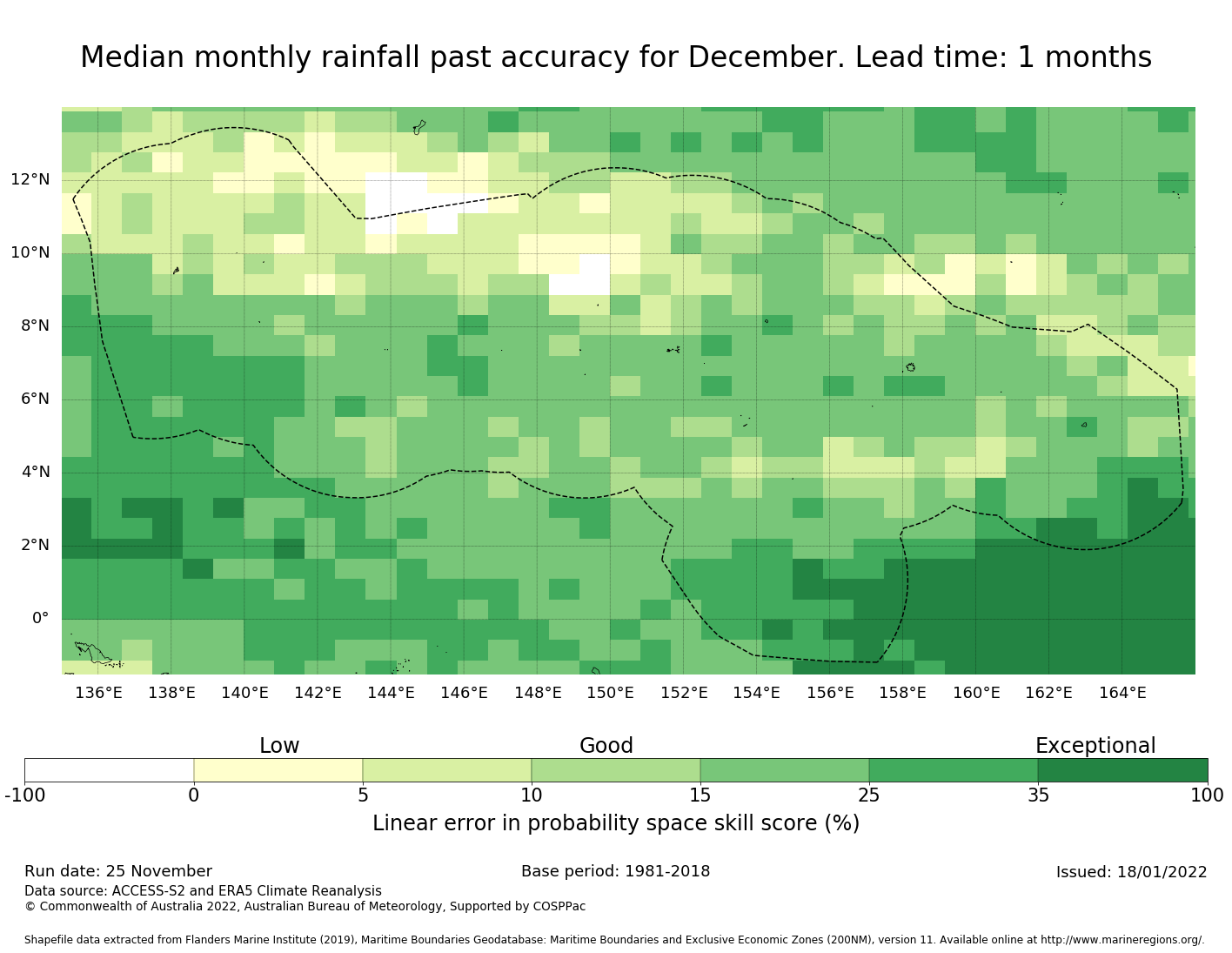 Median monthly rainfall past accuracy for December. Lead time: 1 months

12°N
10°N
8°N
6°N
4°N
2°N
0°

136°E 138°E 140°E 142°E 144°E 146°E 148°E 150°E 152°E 154°E 156°E 158°E 160°E 162°E 164°E

Low Good Exceptional

-100 0 5 10 15 25 35 100

Linear error in probability space skill score (%)

Run date: 25 November

Base period: 1981-2018

Issued: 18/01/2022

Data source: ACCESS-S2 and ERA5 Climate Reanalysis

© Commonwealth of Australia 2022, Australian Bureau of Meteorology, Supported by COSPPac

Shapefile data extracted from Flanders Marine Institute (2019), Maritime Boundaries Geodatabase: Maritime Boundaries and Exclusive Economic Zones (200NM), version 11. Available online at http://www.marineregions.org/.